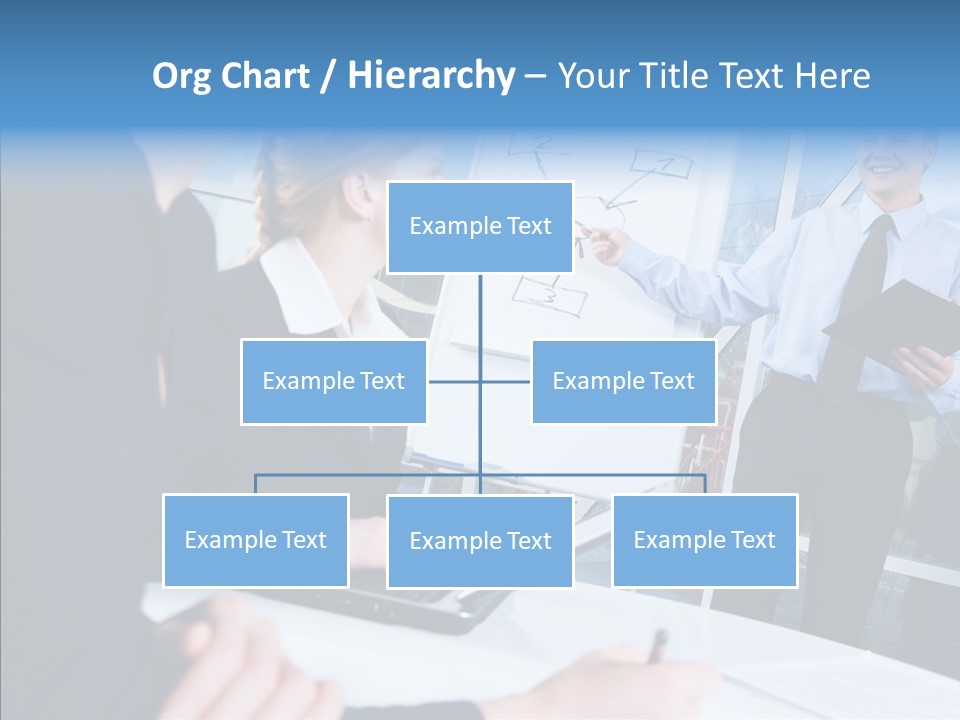 Org Chart / Hierarchy – Your Title Text Here

Example Text

Example Text

Example Text

Example Text

Example Text

Example Text